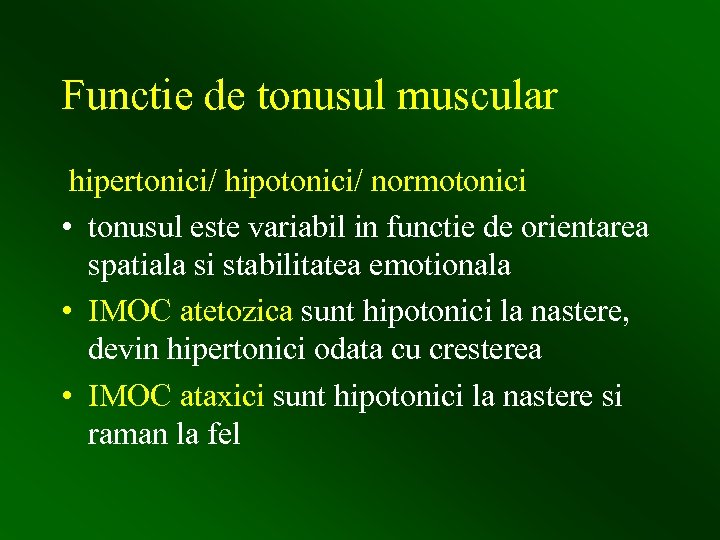 Functie de tonusul muscular

hipertonici/ hipotonici/ normotonici

• tonusul este variabil in functie de orientarea spatiala si stabilitatea emotionala
• IMOC atetozica sunt hipotonici la nastere, devin hipertonici odata cu cresterea
• IMOC ataxici sunt hipotonici la nastere si raman la fel